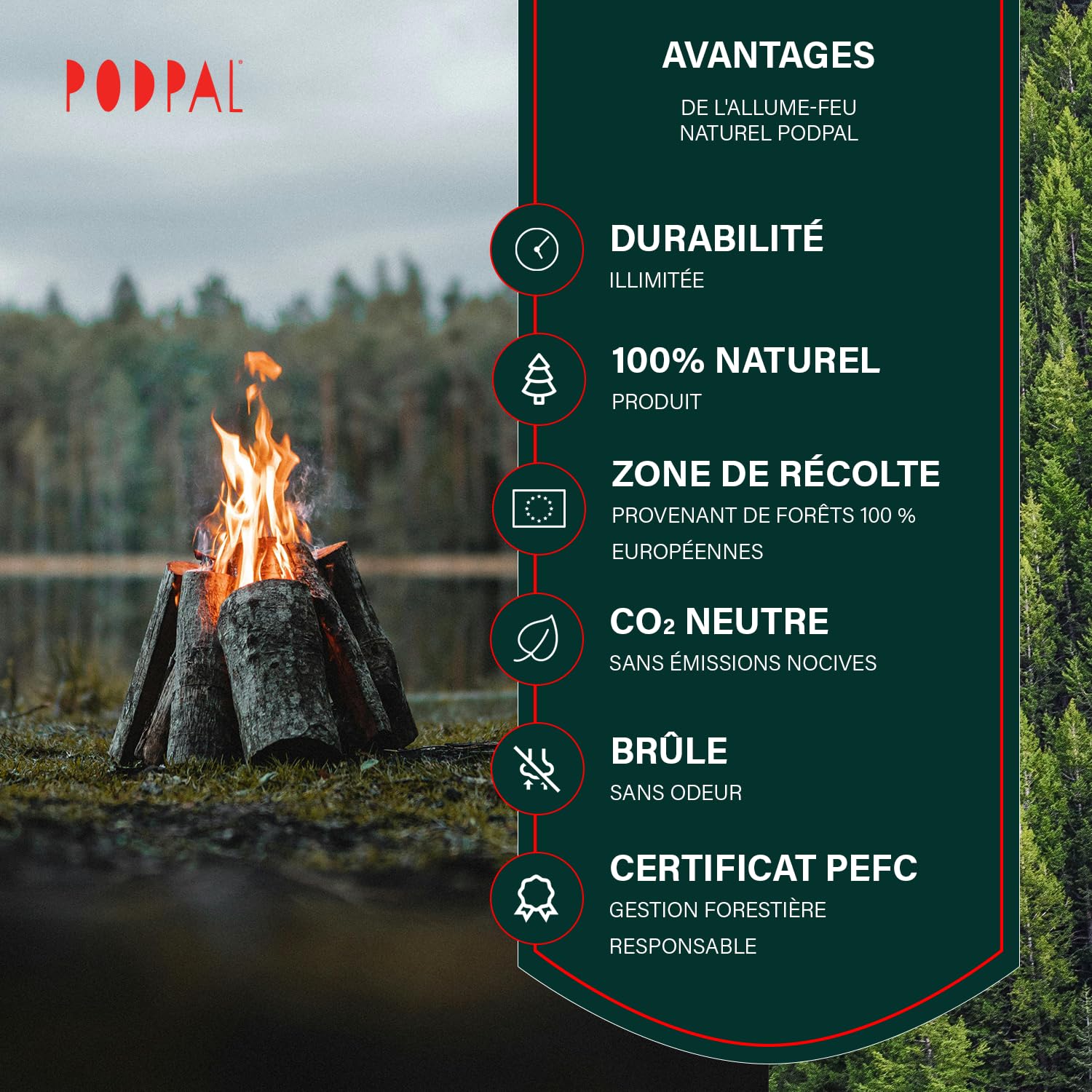 PODPAL

AVANTAGES

DE L'ALLUME-FEU NATUREL PODPAL

DURABILITÉ

ILLIMITÉE

100% NATUREL

PRODUIT

ZONE DE RÉCOLTE

PROVENANT DE FORÊTS 100 % EUROPÉENNES

$CO_2$ NEUTRE

SANS ÉMISSIONS NOCIVES

BRÛLE

SANS ODEUR

CERTIFICAT PEFC

GESTION FORESTIÈRE RESPONSABLE